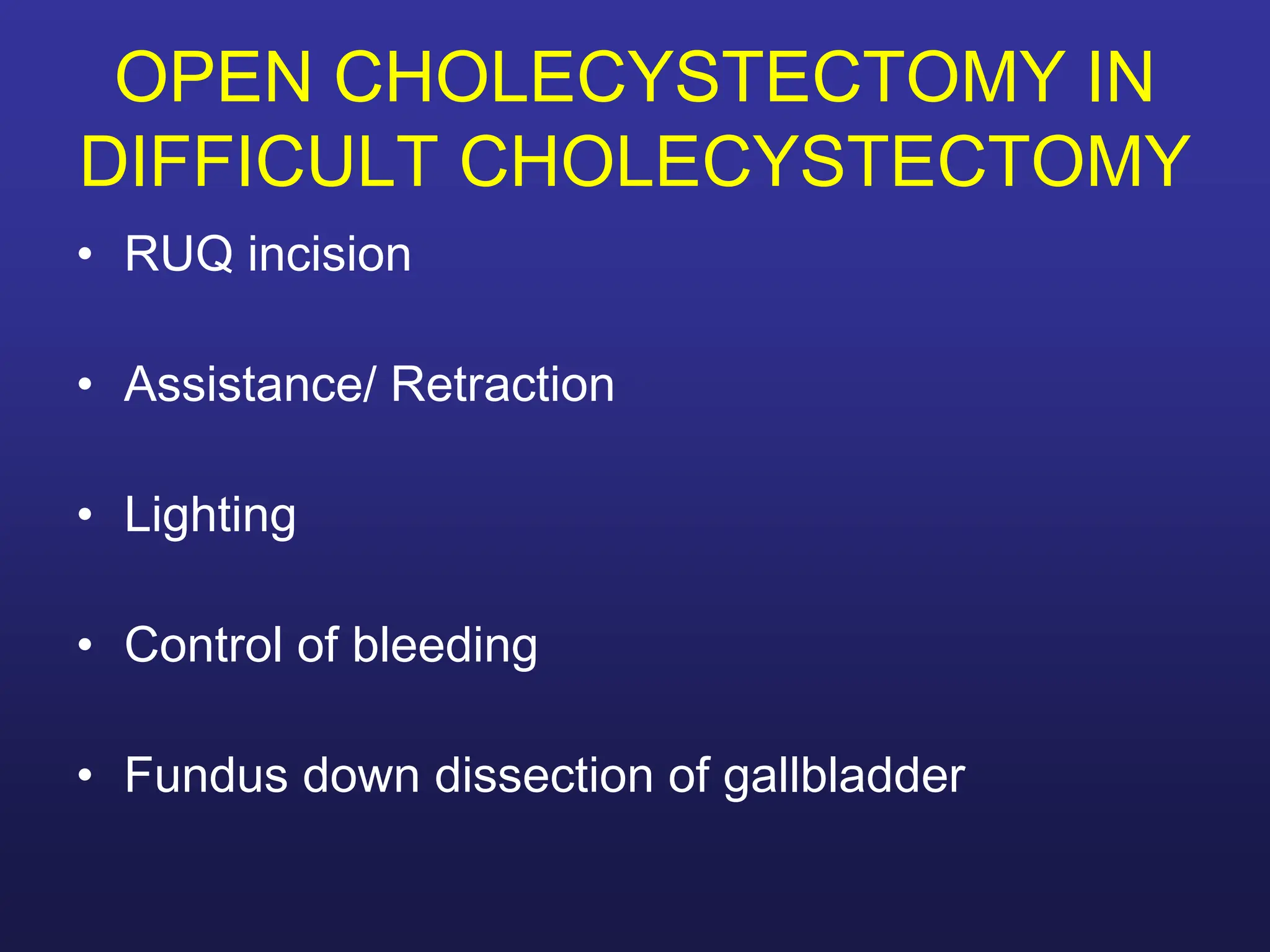 OPEN CHOLECYSTECTOMY IN DIFFICULT CHOLECYSTECTOMY

• RUQ incision

• Assistance/ Retraction

• Lighting

• Control of bleeding

• Fundus down dissection of gallbladder